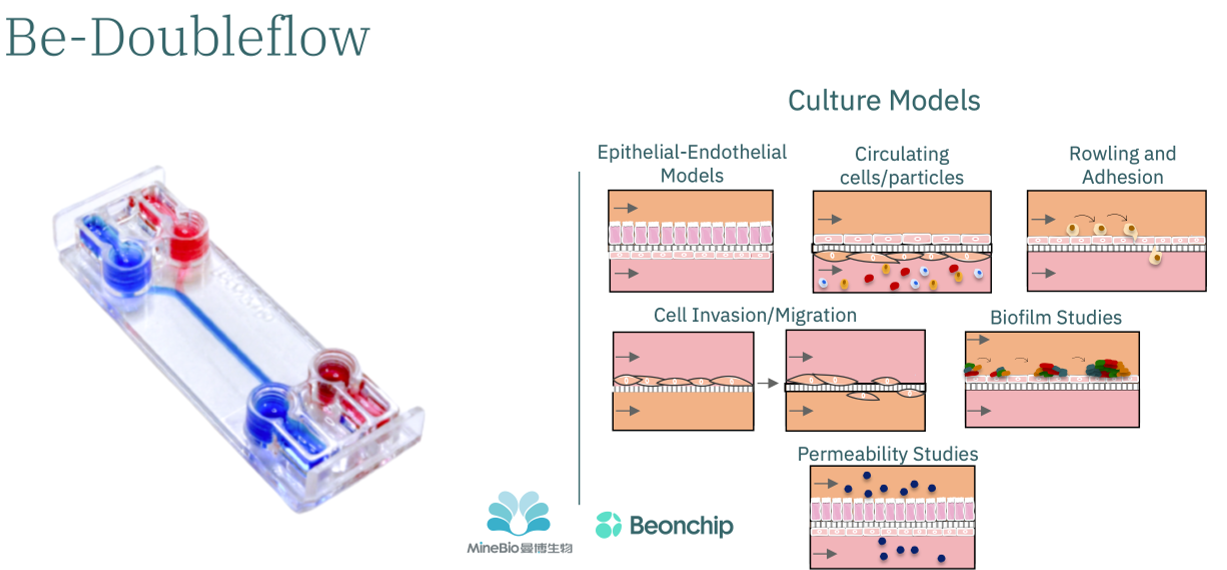 Be-Doubleflow

Culture Models

Epithelial-Endothelial Models

Circulating cells/particles

Rowling and Adhesion

Cell Invasion/Migration

Biofilm Studies

Permeability Studies

MineBio 曼博生物

Beonchip